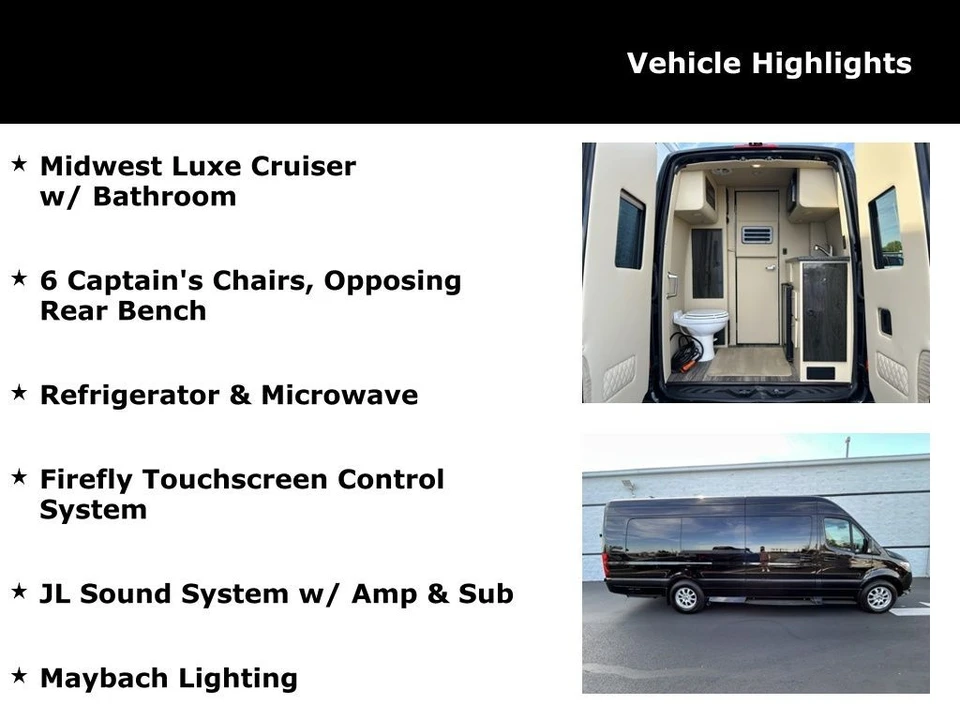 Vehicle Highlights

★ Midwest Luxe Cruiser w/ Bathroom

★ 6 Captain's Chairs, Opposing Rear Bench

★ Refrigerator & Microwave

★ Firefly Touchscreen Control System

★ JL Sound System w/ Amp & Sub

★ Maybach Lighting